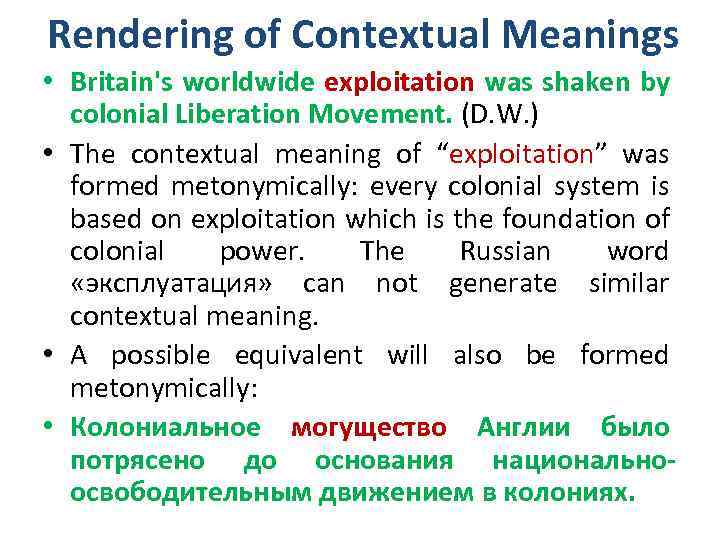 Rendering of Contextual Meanings

• Britain's worldwide exploitation was shaken by colonial Liberation Movement. (D.W.)

• The contextual meaning of “exploitation” was formed metonymically: every colonial system is based on exploitation which is the foundation of colonial power. The Russian word «эксплуатация» can not generate similar contextual meaning.

• A possible equivalent will also be formed metonymically:

• Колониальное могущество Англии было потрясено до основания национально-освободительным движением в колониях.